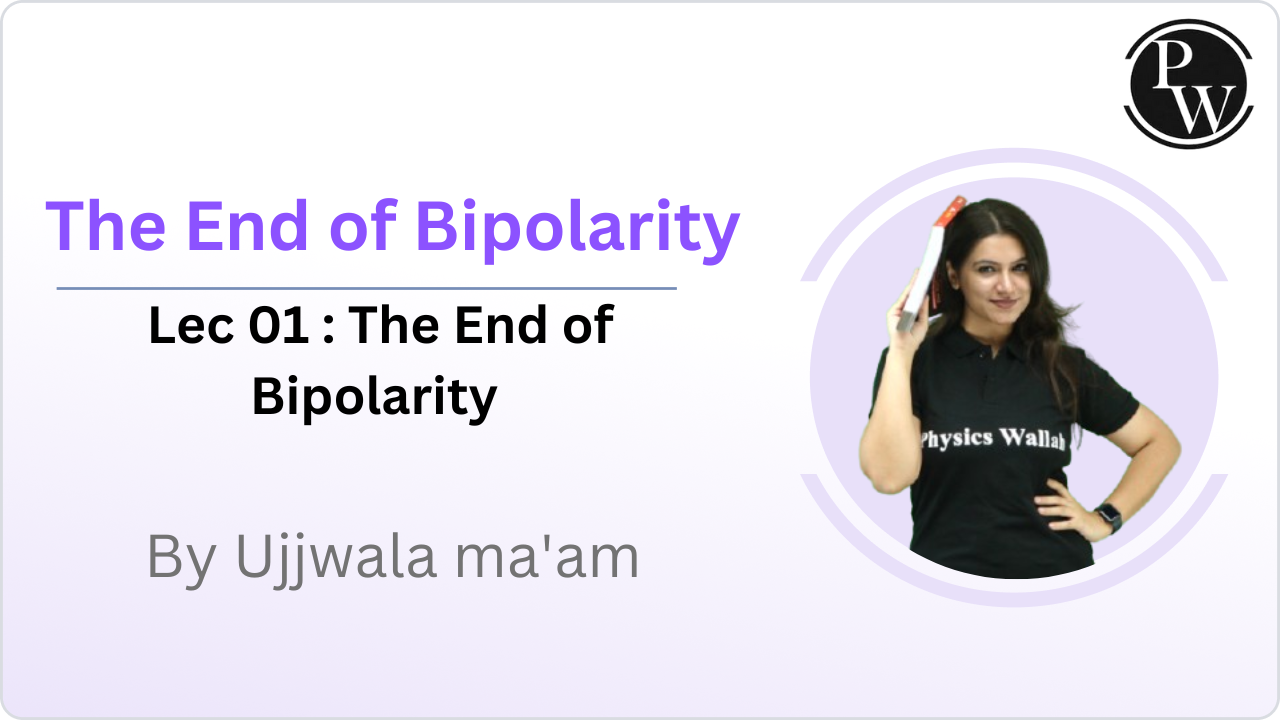 PW

The End of Bipolarity

Lec 01 : The End of Bipolarity

By Ujjwala ma'am

Physics Wallah